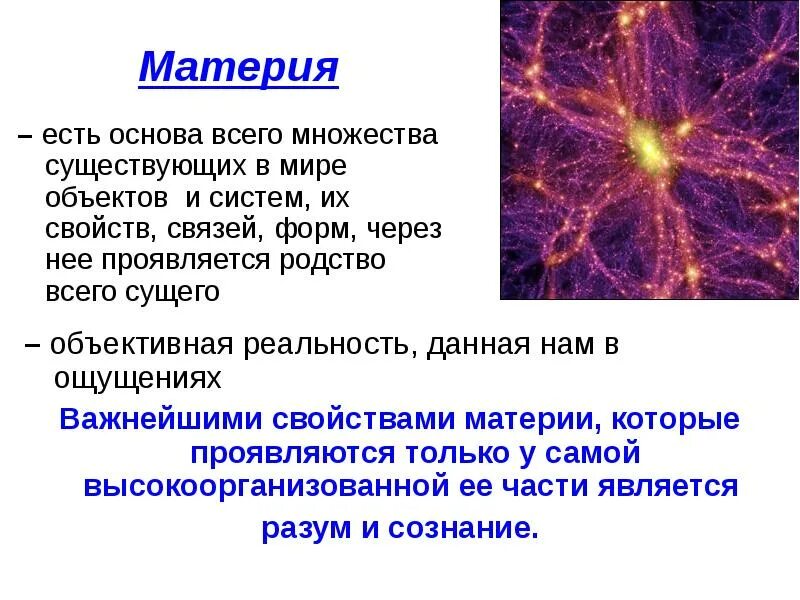 Материя

– есть основа всего множества существующих в мире объектов  и систем, их свойств, связей, форм, через нее проявляется родство всего сущего

– объективная реальность, данная нам в ощущениях

Важнейшими свойствами материи, которые проявляются только у самой высокоорганизованной ее части является разум и сознание.